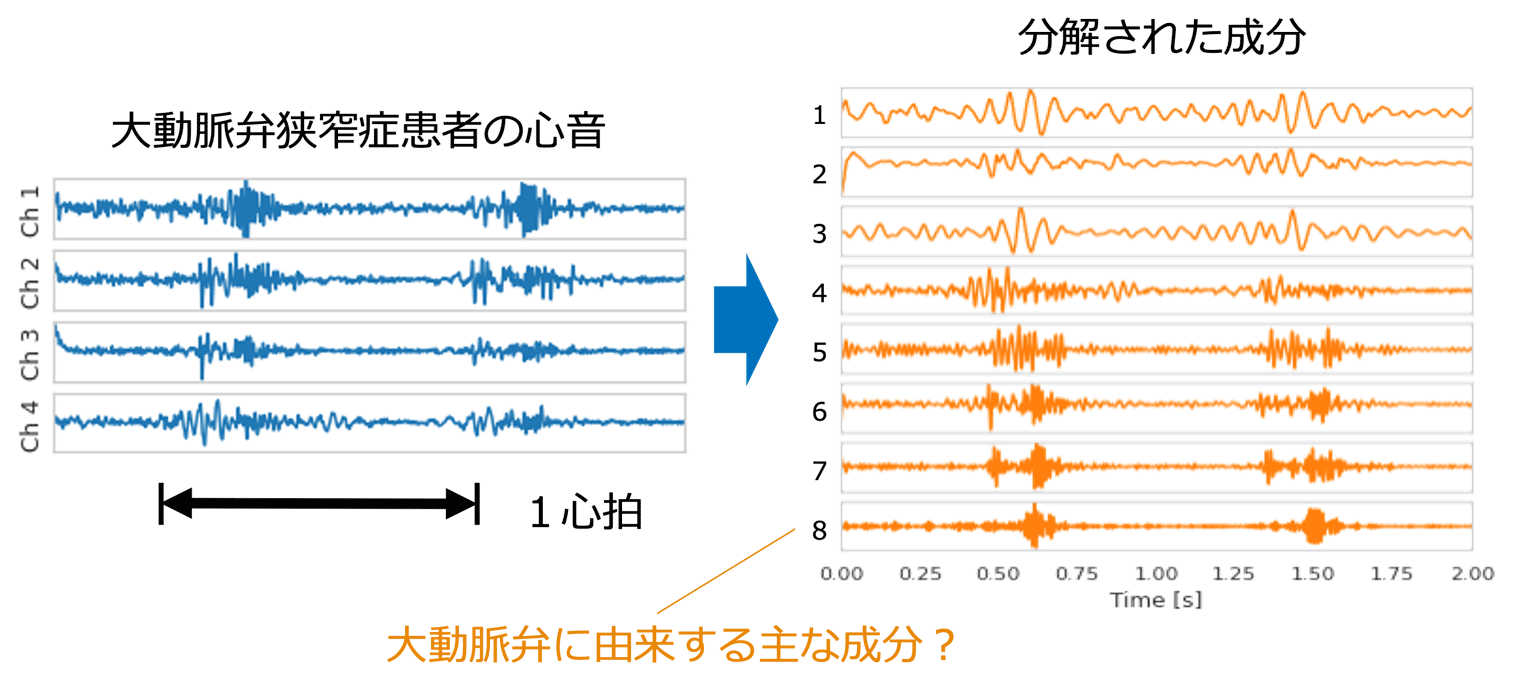 大動脈弁狭窄症患者の心音

Ch 1
Ch 2
Ch 3
Ch 4

１心拍

分解された成分

1
2
3
4
5
6
7
8

0.00 0.25 0.50 0.75 1.00 1.25 1.50 1.75 2.00
Time [s]

大動脈弁に由来する主な成分？